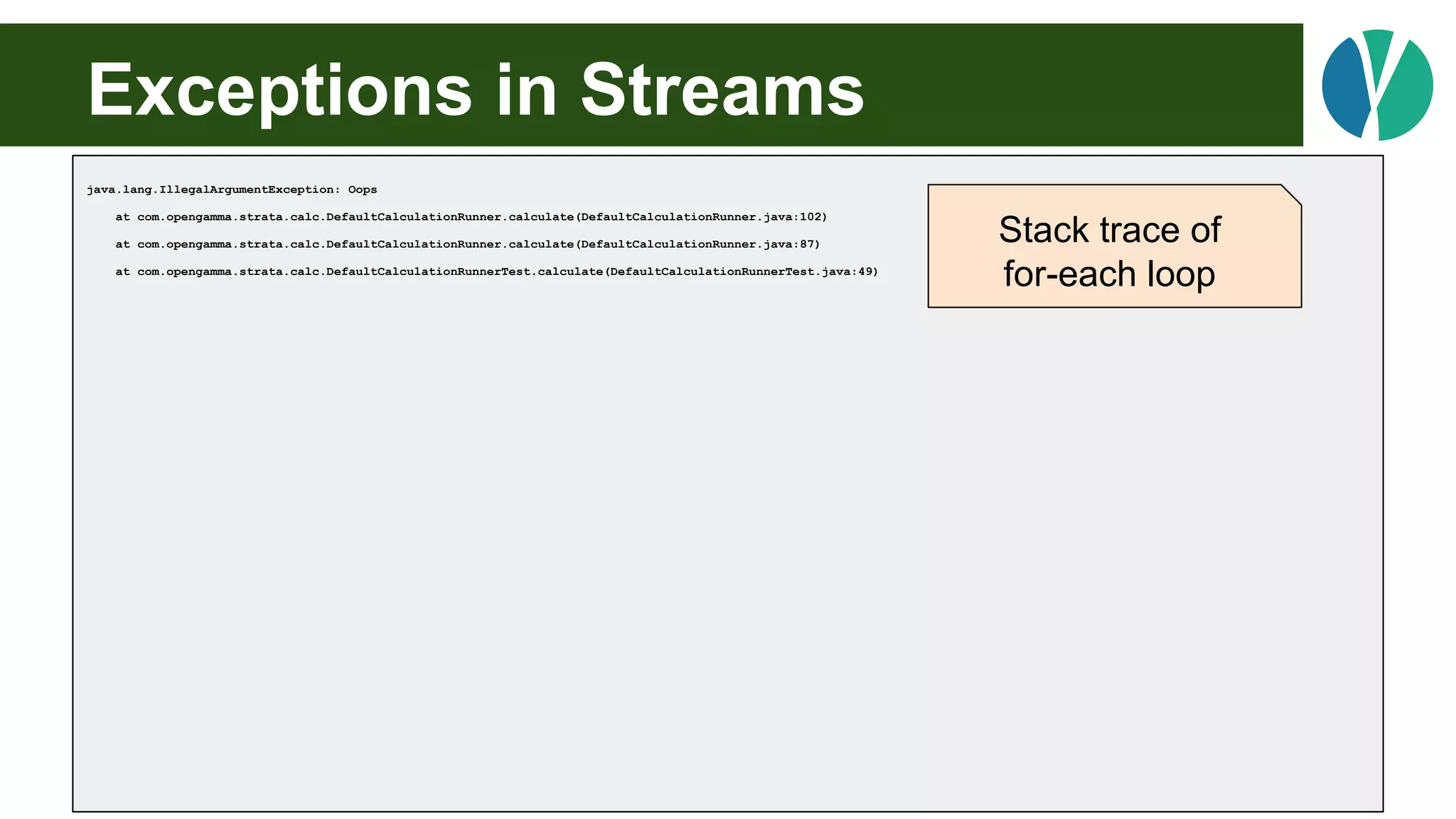 Exceptions in Streams

java.lang.IllegalArgumentException: Oops
at com.opengamma.strata.calc.DefaultCalculationRunner.calculate(DefaultCalculationRunner.java:102)
at com.opengamma.strata.calc.DefaultCalculationRunner.calculate(DefaultCalculationRunner.java:87)
at com.opengamma.strata.calc.DefaultCalculationRunnerTest.calculate(DefaultCalculationRunnerTest.java:49)

Stack trace of for-each loop